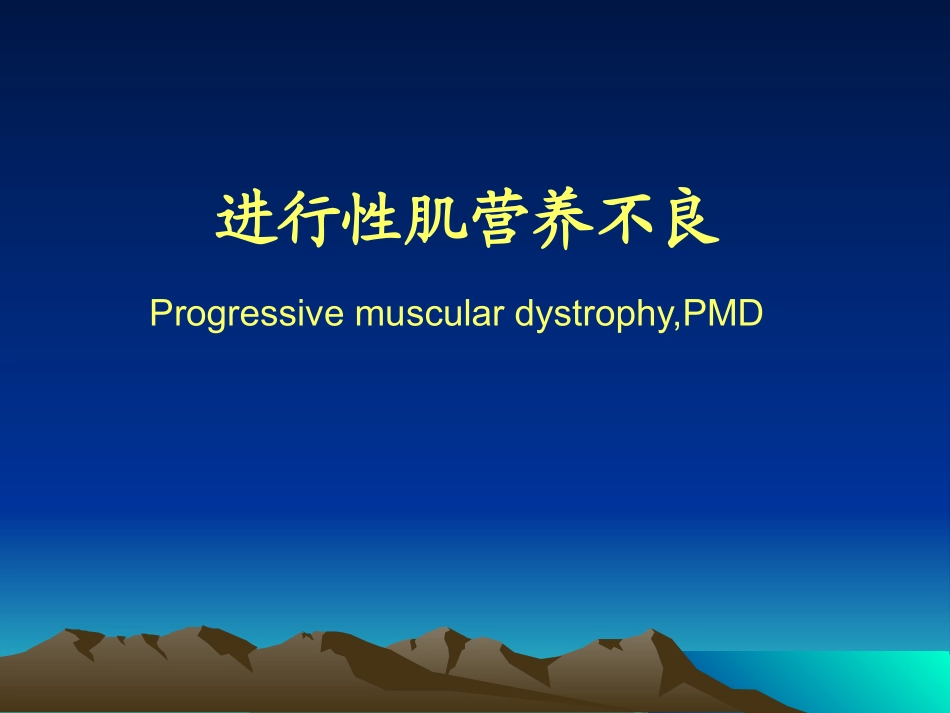 进行性肌营养不良

Progressive muscular dystrophy,PMD